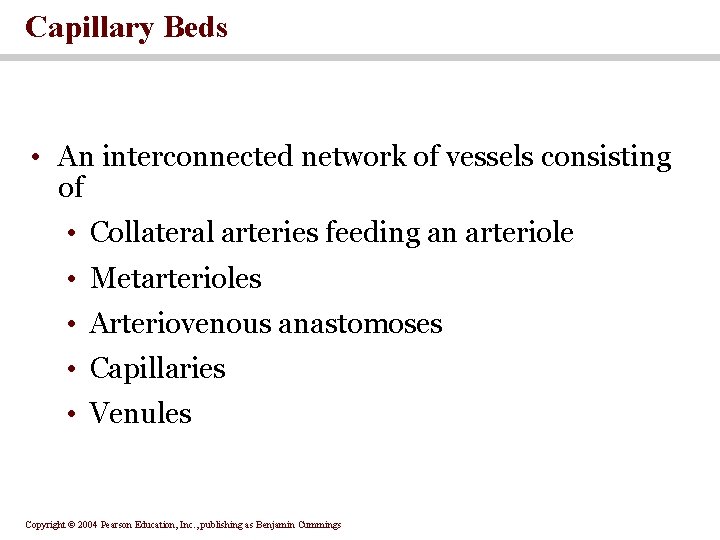 Capillary Beds

• An interconnected network of vessels consisting of

• Collateral arteries feeding an arteriole

• Metarterioles

• Arteriovenous anastomoses

• Capillaries

• Venules

Copyright © 2004 Pearson Education, Inc., publishing as Benjamin Cummings